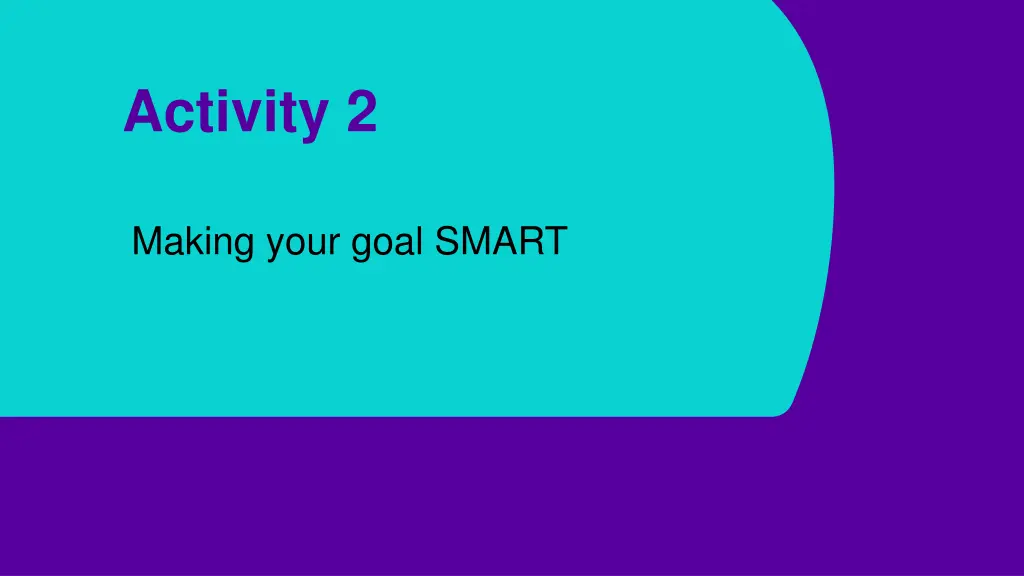 Activity 2

Making your goal SMART